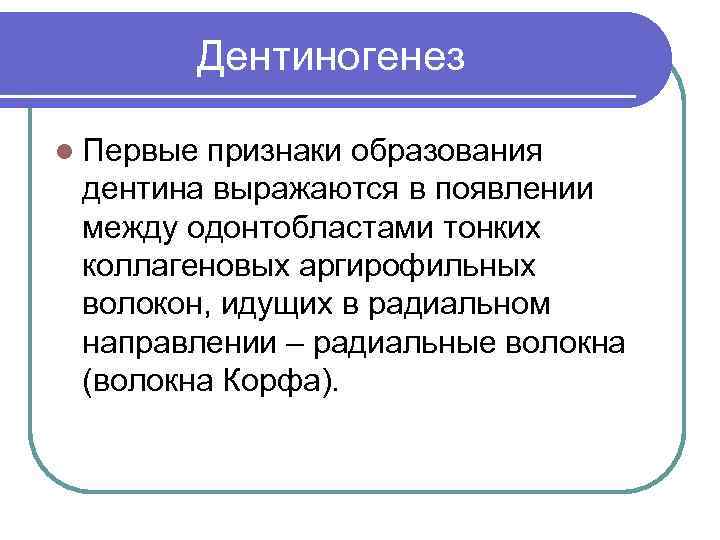 Дентиногенез

Первые признаки образования дентина выражаются в появлении между одонтобластами тонких коллагеновых аргирофильных волокон, идущих в радиальном направлении – радиальные волокна (волокна Корфа).